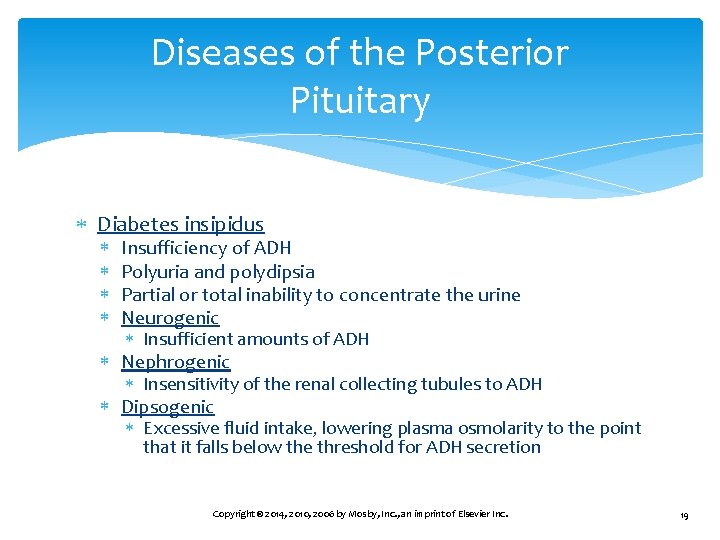 Diseases of the Posterior Pituitary

∗ Diabetes insipidus
  ∗ Insufficiency of ADH
  ∗ Polyuria and polydipsia
  ∗ Partial or total inability to concentrate the urine
  ∗ Neurogenic
    ∗ Insufficient amounts of ADH
  ∗ Nephrogenic
    ∗ Insensitivity of the renal collecting tubules to ADH
  ∗ Dipsogenic
    ∗ Excessive fluid intake, lowering plasma osmolarity to the point that it falls below the threshold for ADH secretion

Copyright © 2014, 2010, 2006 by Mosby, Inc., an imprint of Elsevier Inc.

19